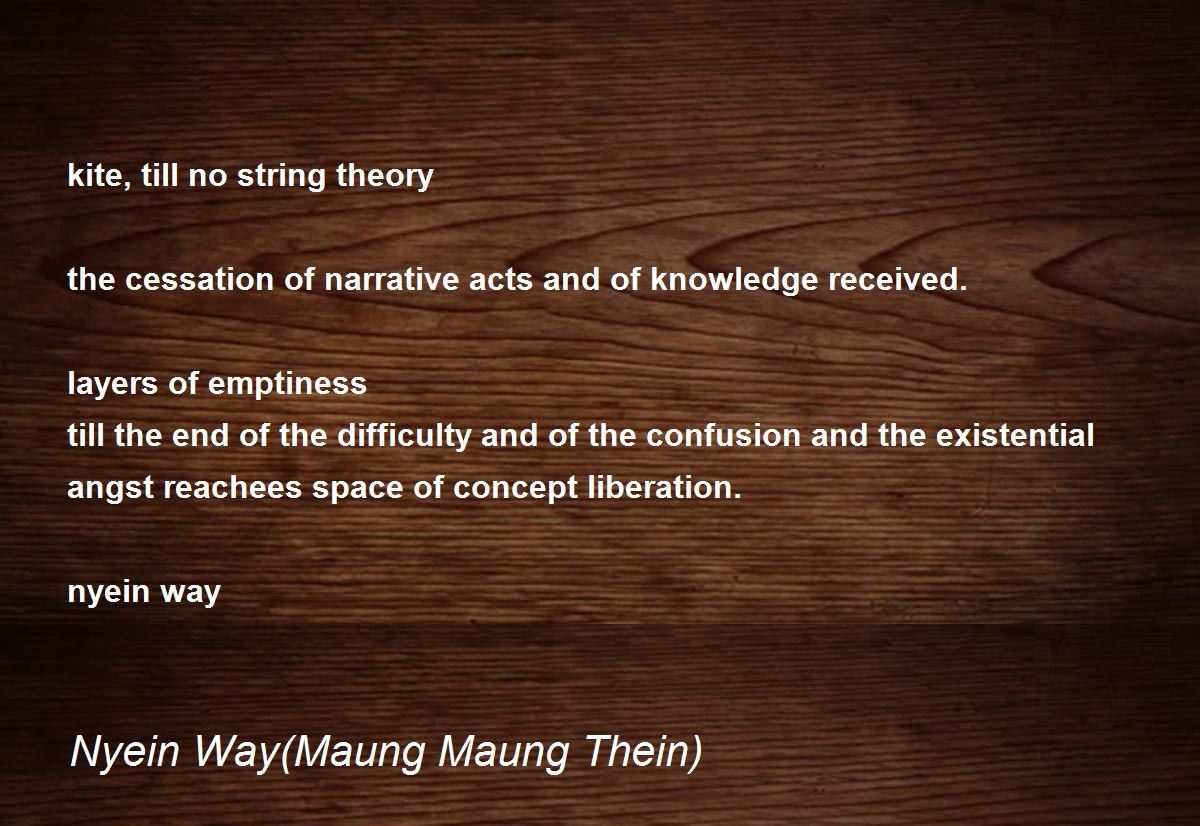 kite, till no string theory

the cessation of narrative acts and of knowledge received.

layers of emptiness
till the end of the difficulty and of the confusion and the existential angst reachees space of concept liberation.

nyein way

Nyein Way(Maung Maung Thein)